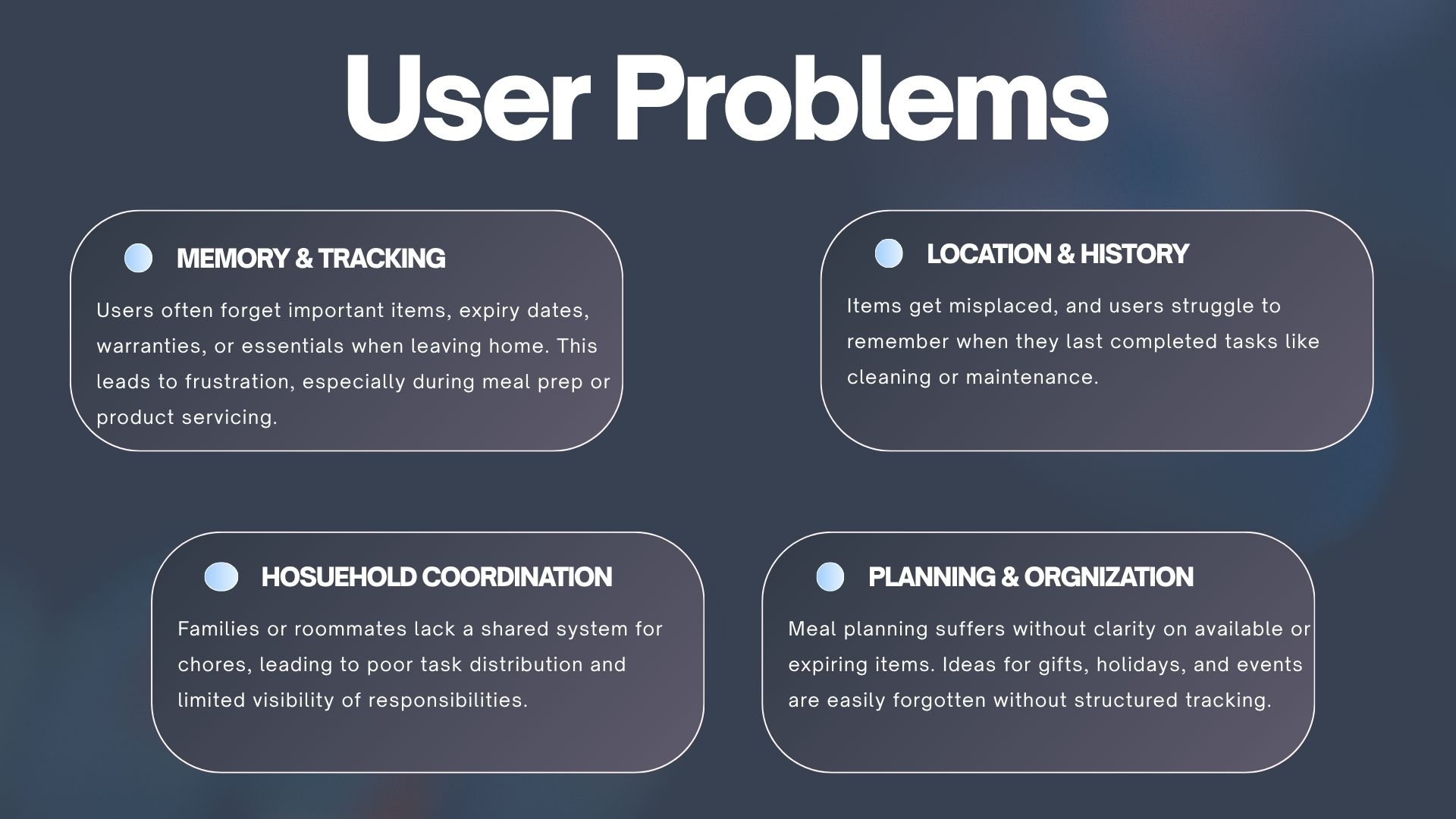 User Problems

MEMORY & TRACKING

Users often forget important items, expiry dates, warranties, or essentials when leaving home. This leads to frustration, especially during meal prep or product servicing.

LOCATION & HISTORY

Items get misplaced, and users struggle to remember when they last completed tasks like cleaning or maintenance.

HOSUEHOLD COORDINATION

Families or roommates lack a shared system for chores, leading to poor task distribution and limited visibility of responsibilities.

PLANNING & ORGNIZATION

Meal planning suffers without clarity on available or expiring items. Ideas for gifts, holidays, and events are easily forgotten without structured tracking.